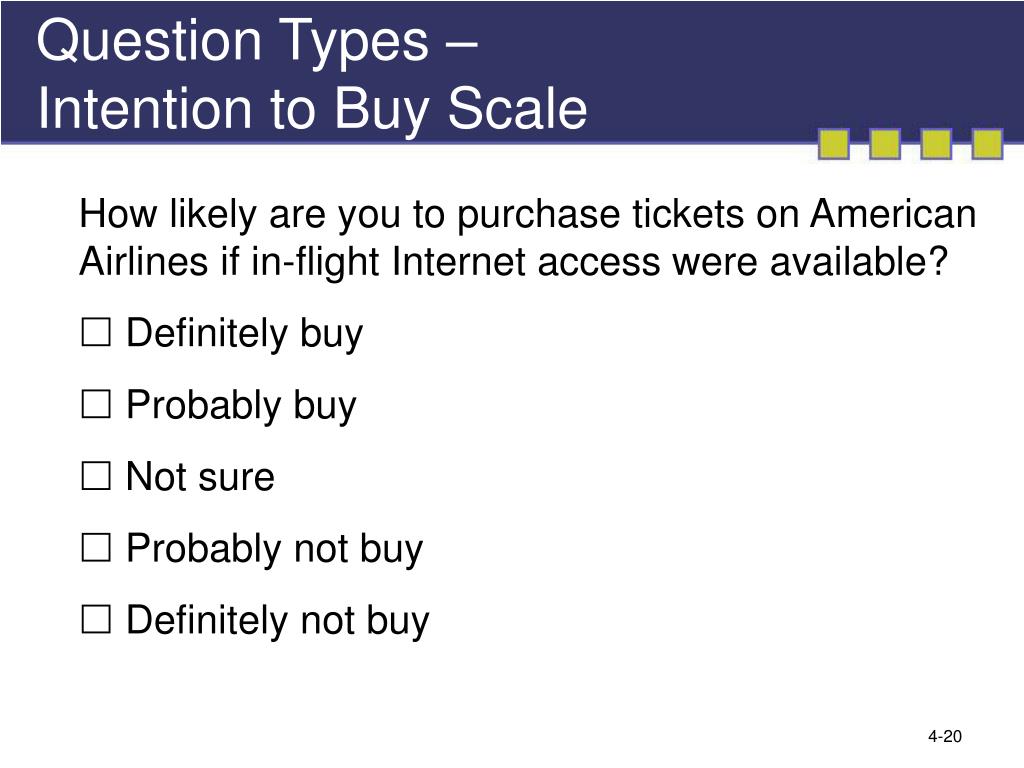 Question Types –
Intention to Buy Scale

How likely are you to purchase tickets on American Airlines if in-flight Internet access were available?

☐ Definitely buy

☐ Probably buy

☐ Not sure

☐ Probably not buy

☐ Definitely not buy

4-20